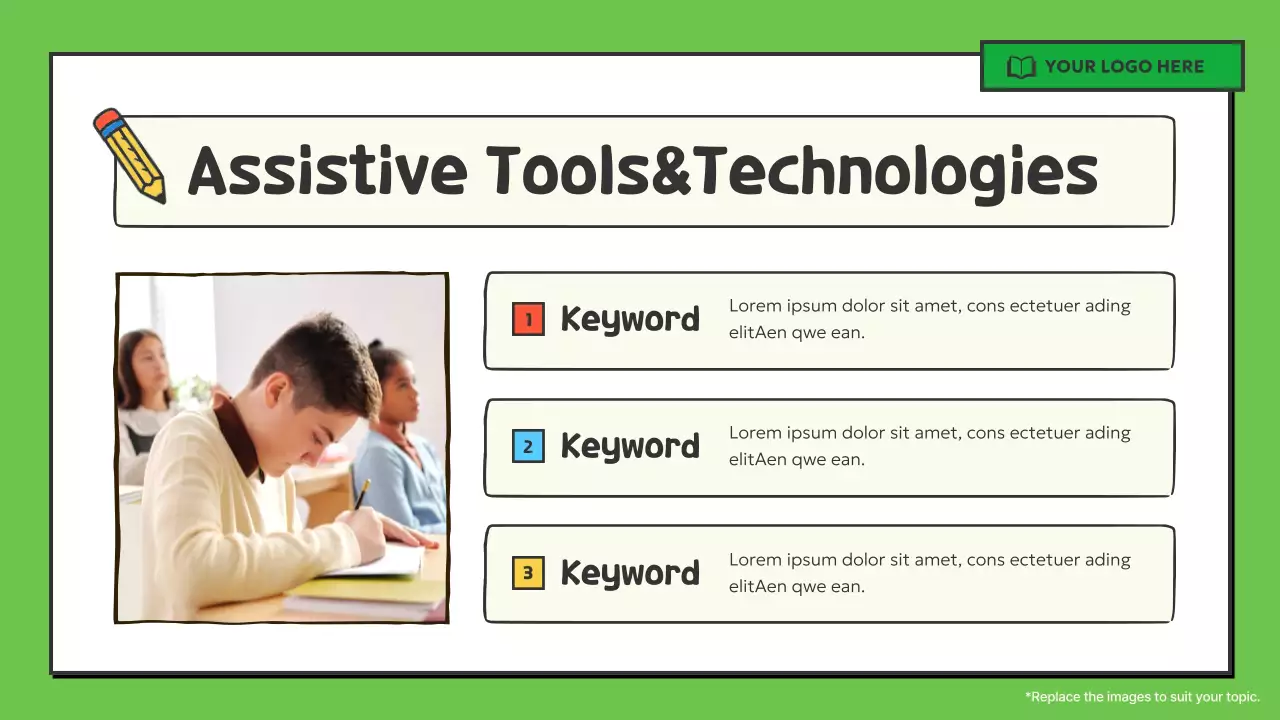 YOUR LOGO HERE

Assistive Tools&Technologies

1 Keyword
Lorem ipsum dolor sit amet, cons ectetuer ading elitAen qwe ean.

2 Keyword
Lorem ipsum dolor sit amet, cons ectetuer ading elitAen qwe ean.

3 Keyword
Lorem ipsum dolor sit amet, cons ectetuer ading elitAen qwe ean.

*Replace the images to suit your topic.